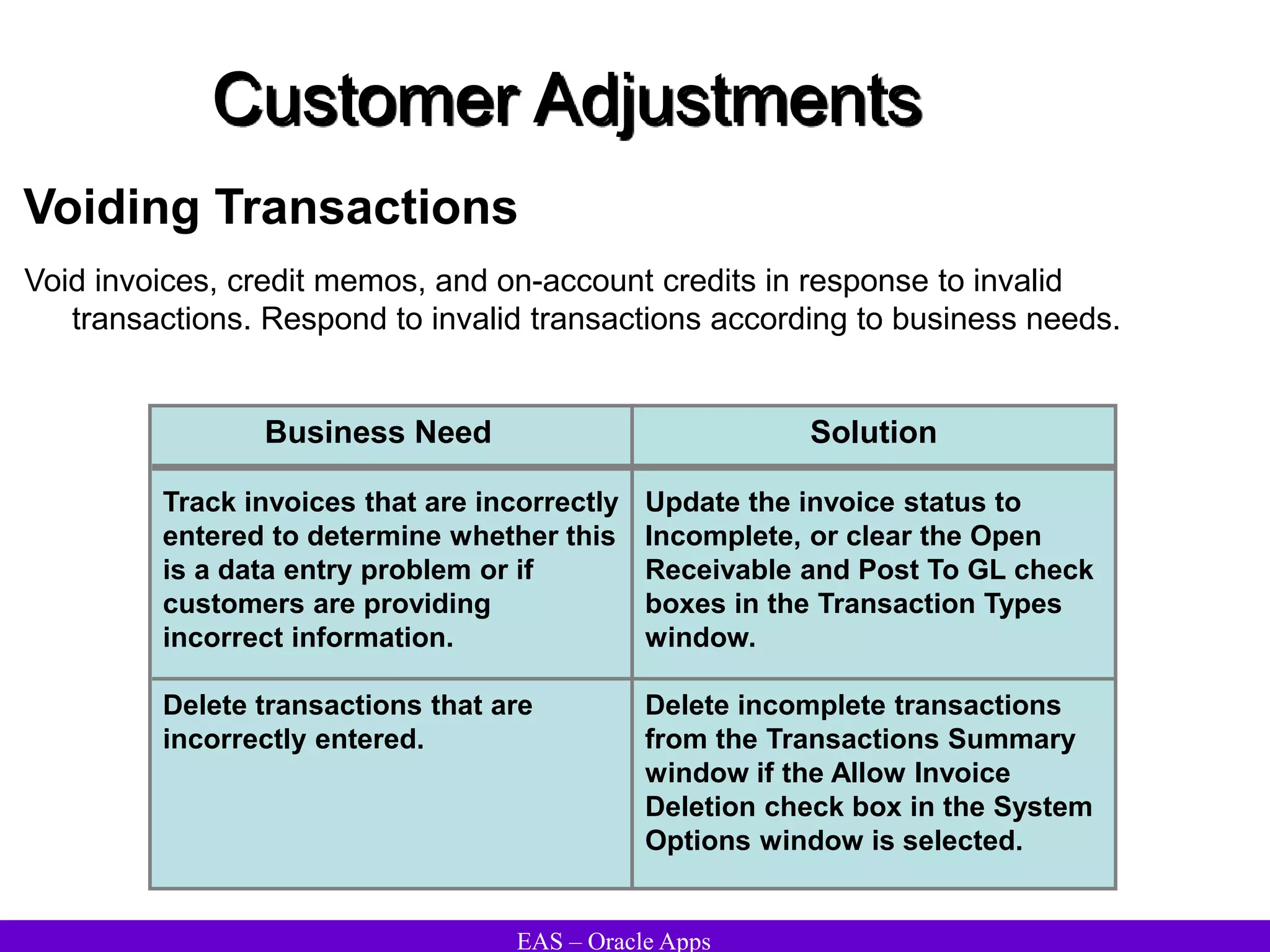 Customer Adjustments

Voiding Transactions

Void invoices, credit memos, and on-account credits in response to invalid transactions. Respond to invalid transactions according to business needs.

| Business Need | Solution |
|---|---|
| Track invoices that are incorrectly entered to determine whether this is a data entry problem or if customers are providing incorrect information. | Update the invoice status to Incomplete, or clear the Open Receivable and Post To GL check boxes in the Transaction Types window. |
| Delete transactions that are incorrectly entered. | Delete incomplete transactions from the Transactions Summary window if the Allow Invoice Deletion check box in the System Options window is selected. |

EAS – Oracle Apps